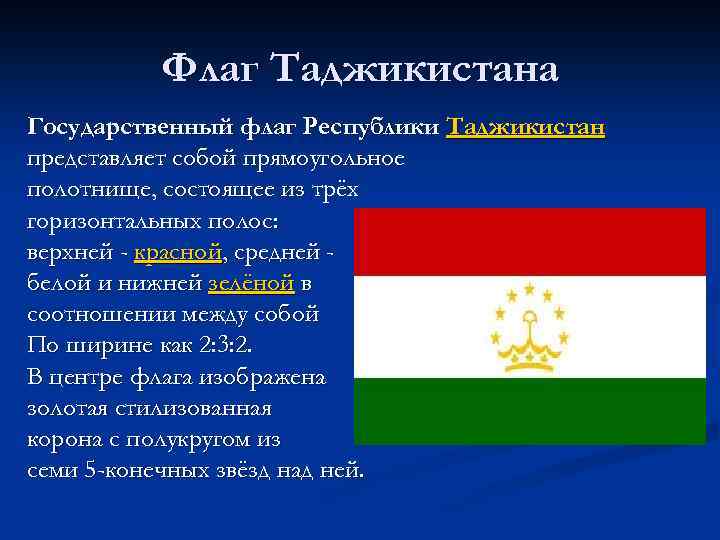 Флаг Таджикистана

Государственный флаг Республики Таджикистан представляет собой прямоугольное полотнище, состоящее из трёх горизонтальных полос: верхней - красной, средней - белой и нижней зелёной в соотношении между собой По ширине как 2:3:2. В центре флага изображена золотая стилизованная корона с полукругом из семи 5-конечных звёзд над ней.